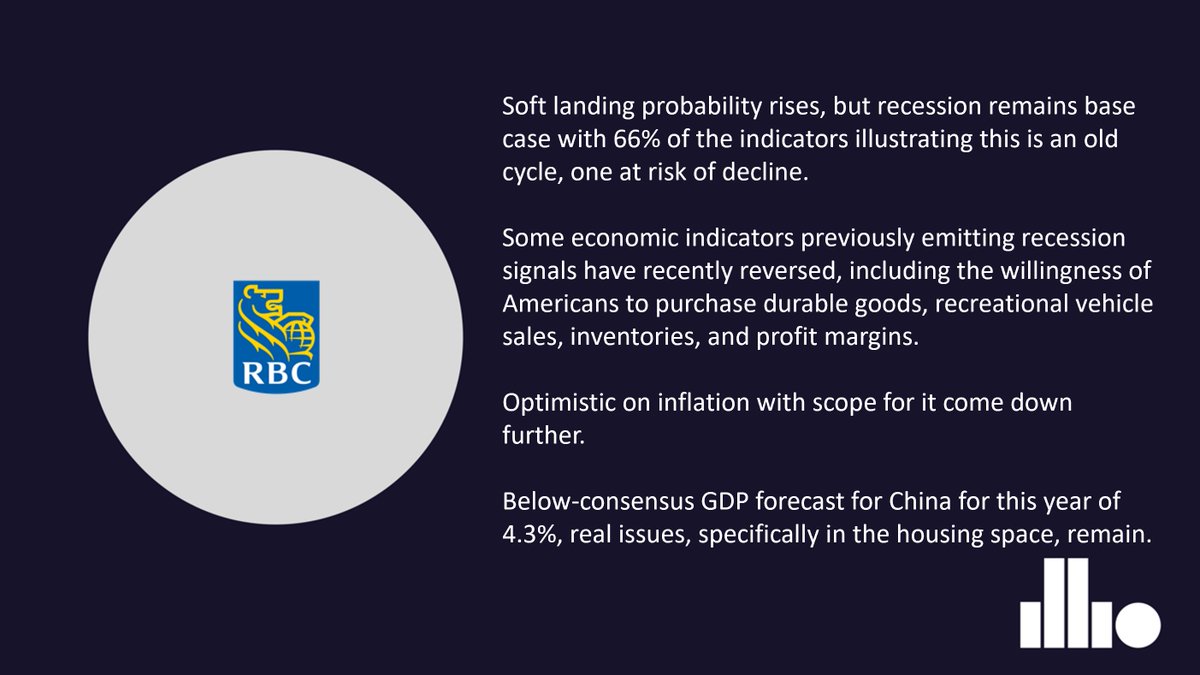 RBC

Soft landing probability rises, but recession remains base case with 66% of the indicators illustrating this is an old cycle, one at risk of decline.

Some economic indicators previously emitting recession signals have recently reversed, including the willingness of Americans to purchase durable goods, recreational vehicle sales, inventories, and profit margins.

Optimistic on inflation with scope for it come down further.

Below-consensus GDP forecast for China for this year of 4.3%, real issues, specifically in the housing space, remain.